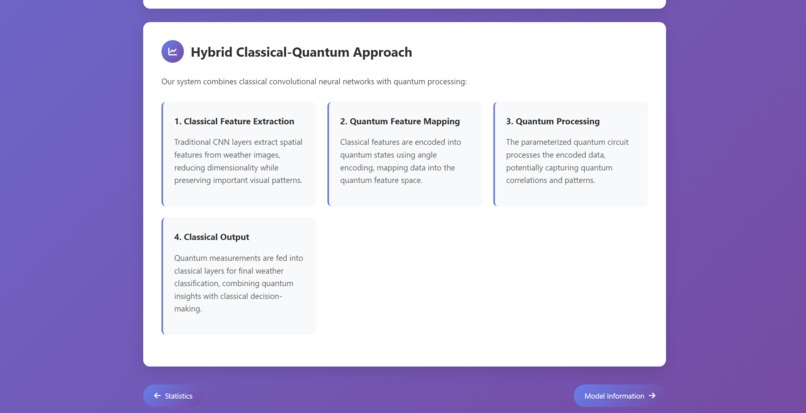 Hybrid Classical-Quantum Approach

Our system combines classical convolutional neural networks with quantum processing:

1. Classical Feature Extraction

Traditional CNN layers extract spatial features from weather images, reducing dimensionality while preserving important visual patterns.

2. Quantum Feature Mapping

Classical features are encoded into quantum states using angle encoding, mapping data into the quantum feature space.

3. Quantum Processing

The parameterized quantum circuit processes the encoded data, potentially capturing quantum correlations and patterns.

4. Classical Output

Quantum measurements are fed into classical layers for final weather classification, combining quantum insights with classical decision-making.

← Statistics

Model Information →